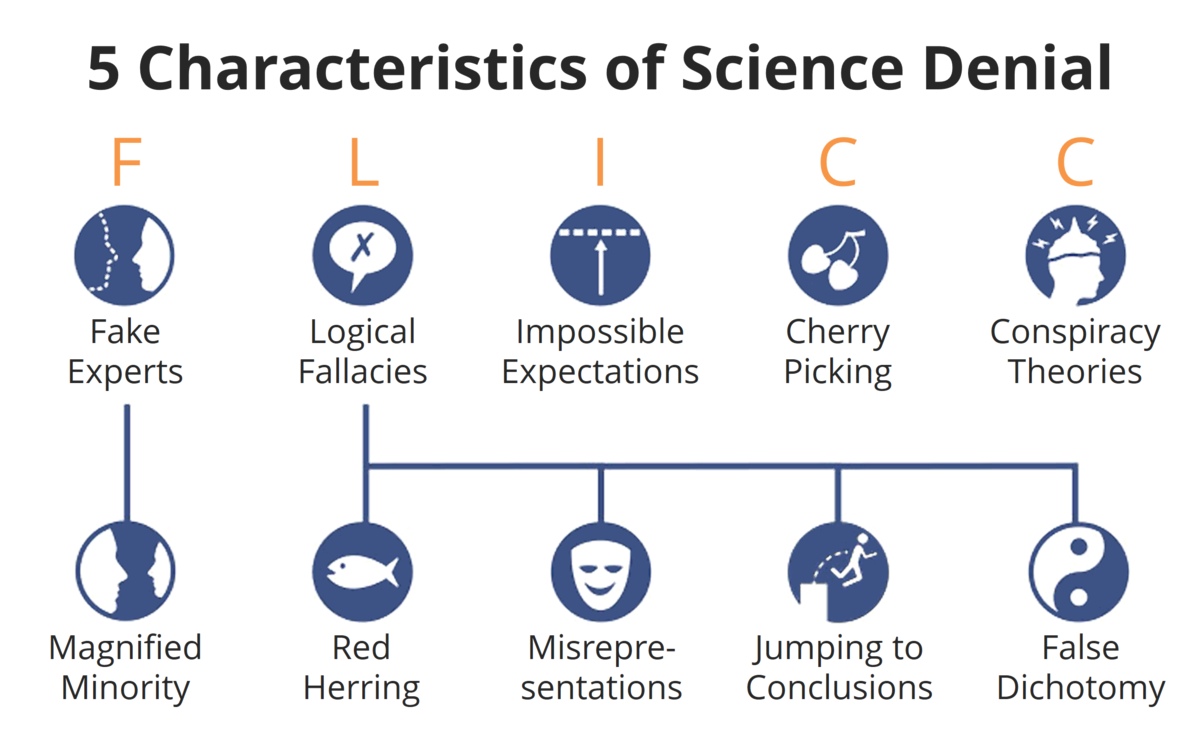 5 Characteristics of Science Denial

F
Fake Experts

L
Logical Fallacies

I
Impossible Expectations

C
Cherry Picking

C
Conspiracy Theories

Magnified Minority

Red Herring

Misrepresentations

Jumping to Conclusions

False Dichotomy